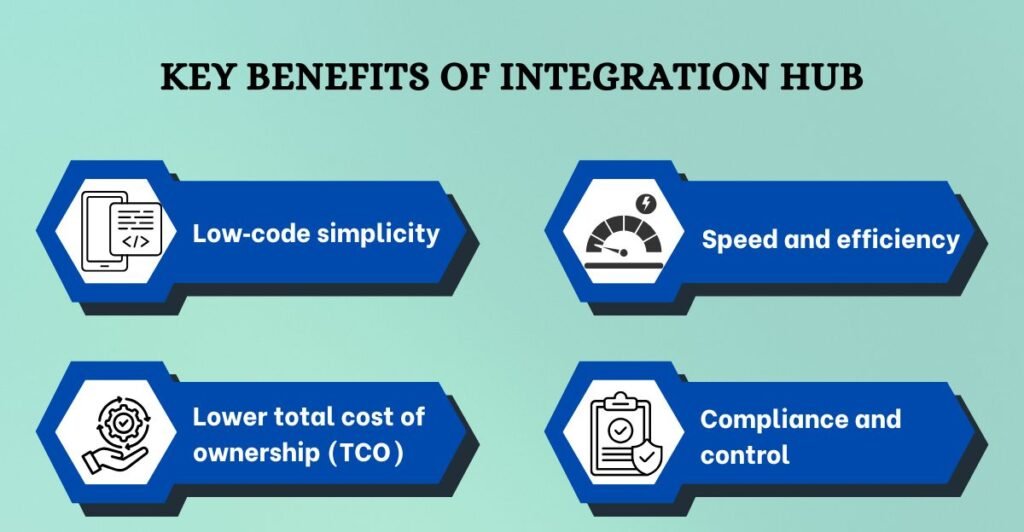 KEY BENEFITS OF INTEGRATION HUB

</>

Low-code simplicity

Speed and efficiency

Lower total cost of ownership (TCO)

Compliance and control